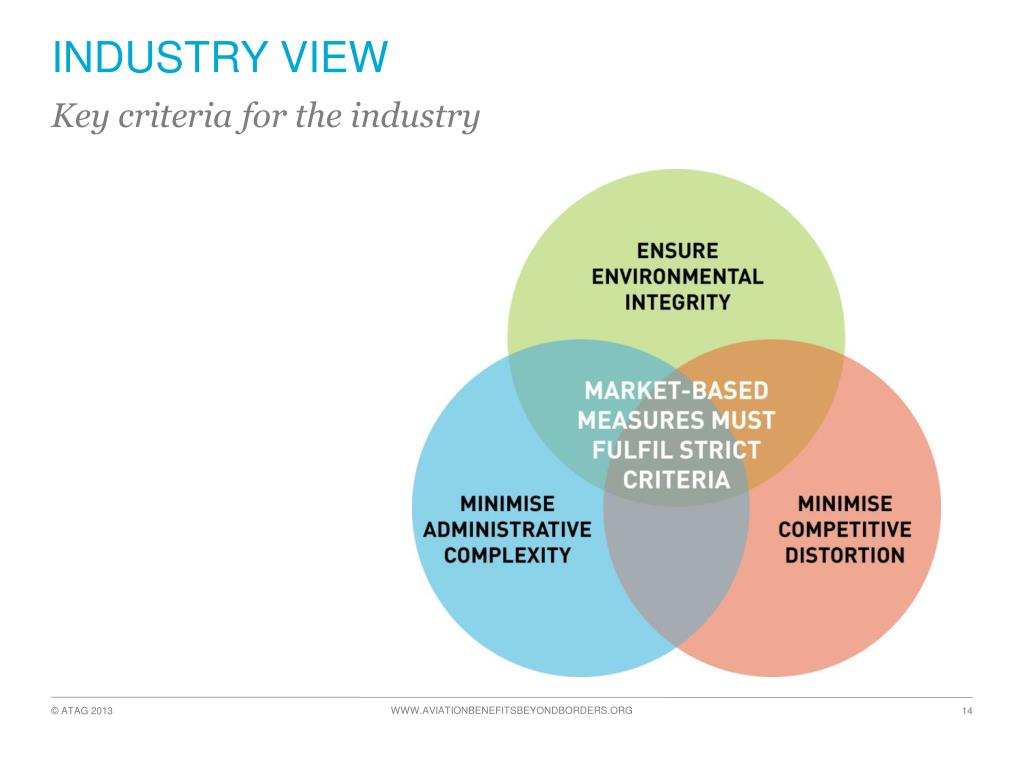 INDUSTRY VIEW

Key criteria for the industry

ENSURE ENVIRONMENTAL INTEGRITY

MARKET-BASED MEASURES MUST FULFIL STRICT CRITERIA

MINIMISE ADMINISTRATIVE COMPLEXITY

MINIMISE COMPETITIVE DISTORTION

© ATAG 2013

WWW.AVIATIONBENEFITSBEYONDBORDERS.ORG

14